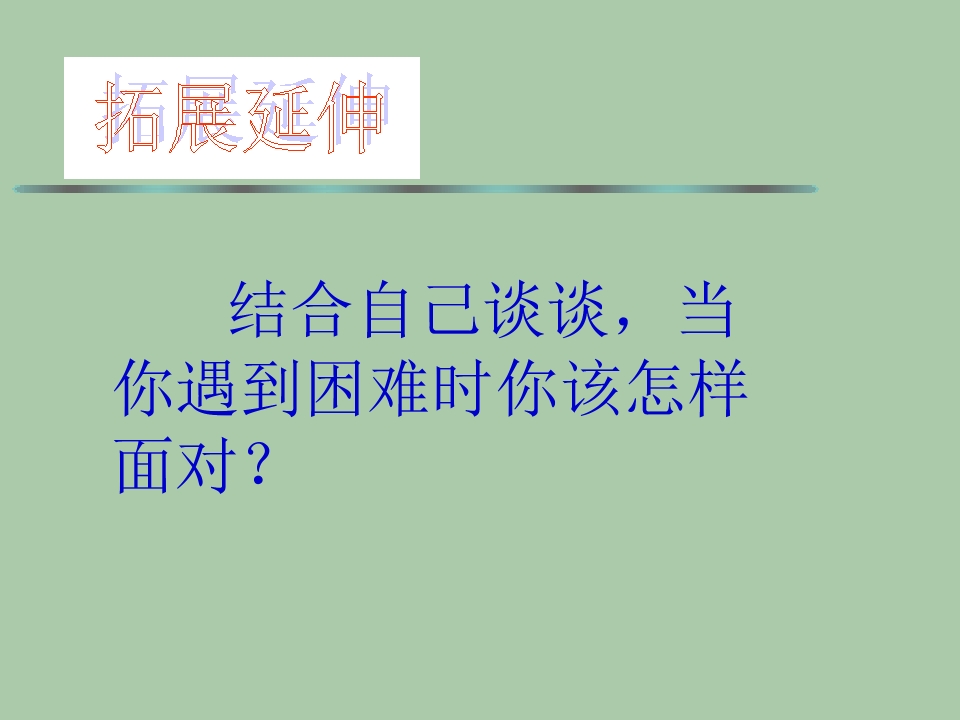 拓展延伸

结合自己谈谈，当你遇到困难时你该怎样面对？